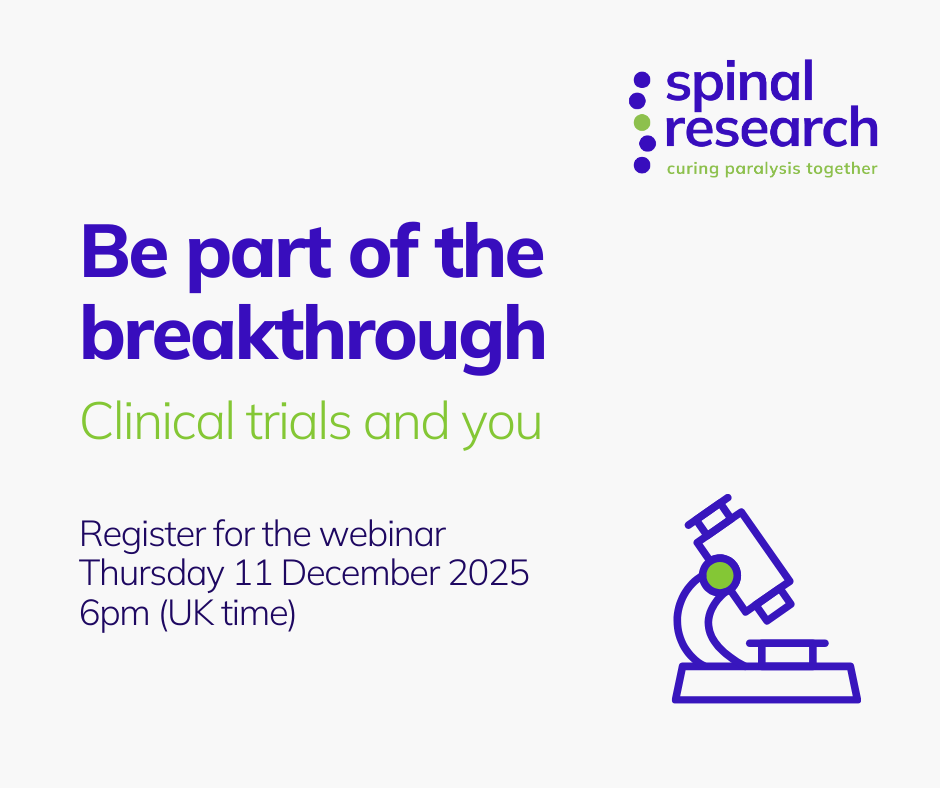 spinal research
curing paralysis together

Be part of the breakthrough

Clinical trials and you

Register for the webinar
Thursday 11 December 2025
6pm (UK time)